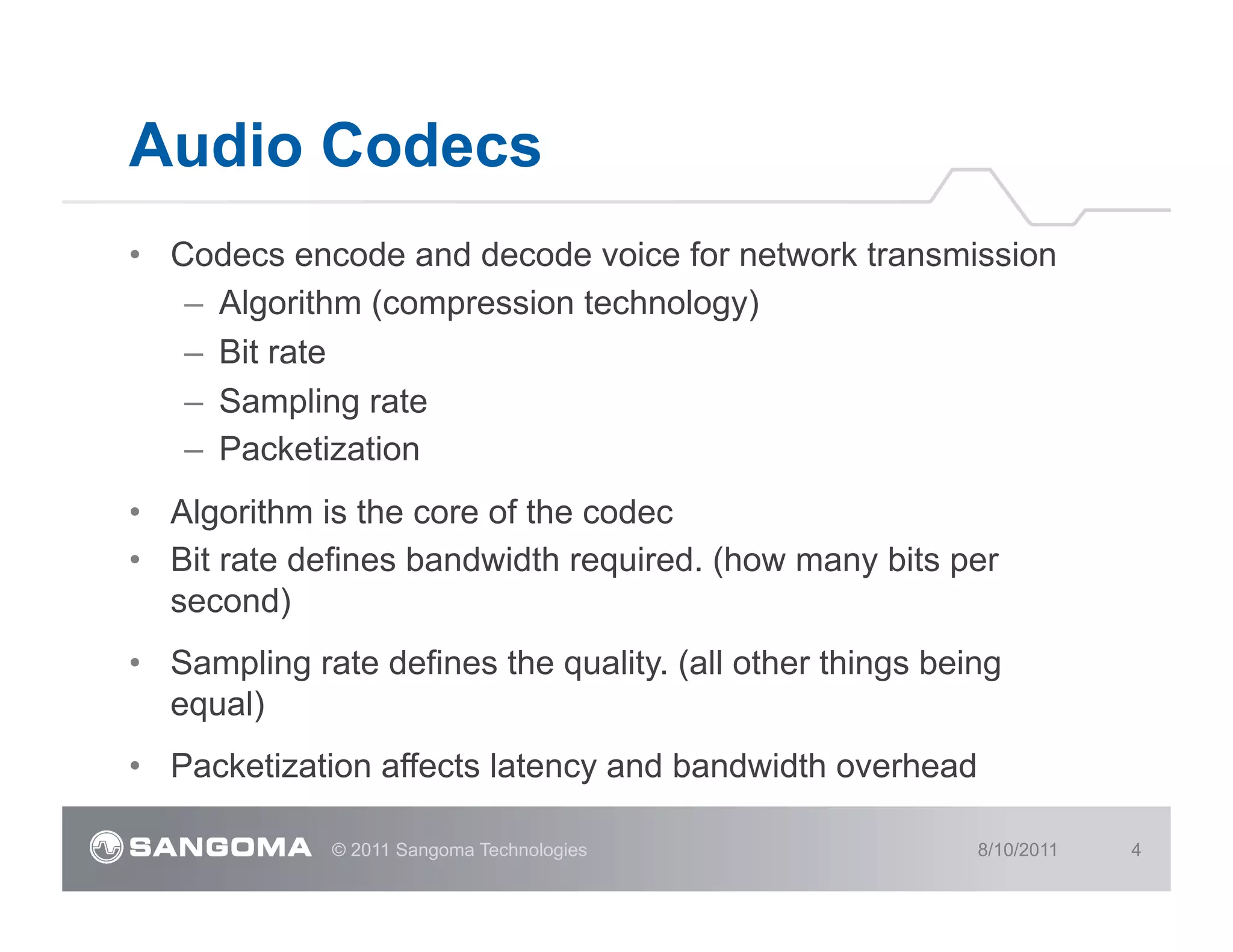 Audio Codecs

• Codecs encode and decode voice for network transmission
 – Algorithm (compression technology)
 – Bit rate
 – Sampling rate
 – Packetization

• Algorithm is the core of the codec
• Bit rate defines bandwidth required. (how many bits per second)

• Sampling rate defines the quality. (all other things being equal)

• Packetization affects latency and bandwidth overhead

SANGOMA © 2011 Sangoma Technologies 8/10/2011 4